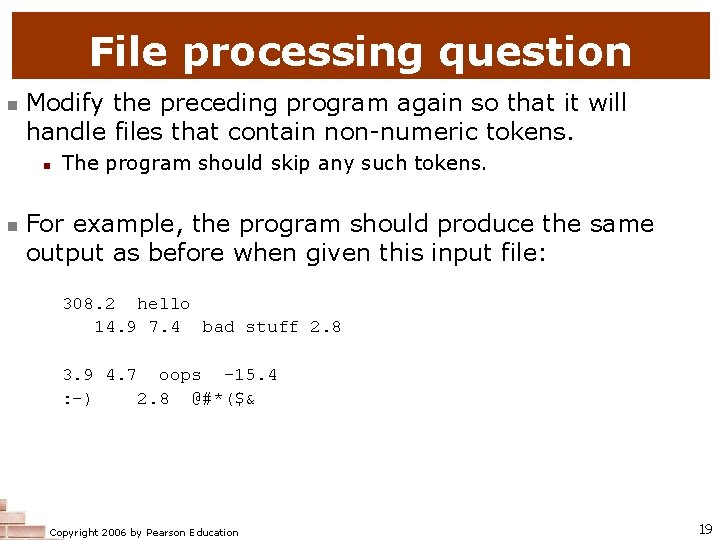 File processing question

Modify the preceding program again so that it will handle files that contain non-numeric tokens.

The program should skip any such tokens.

For example, the program should produce the same output as before when given this input file:

308.2  hello
   14.9 7.4  bad stuff 2.8

3.9 4.7  oops  -15.4
:-)    2.8  @#*($&

Copyright 2006 by Pearson Education

19